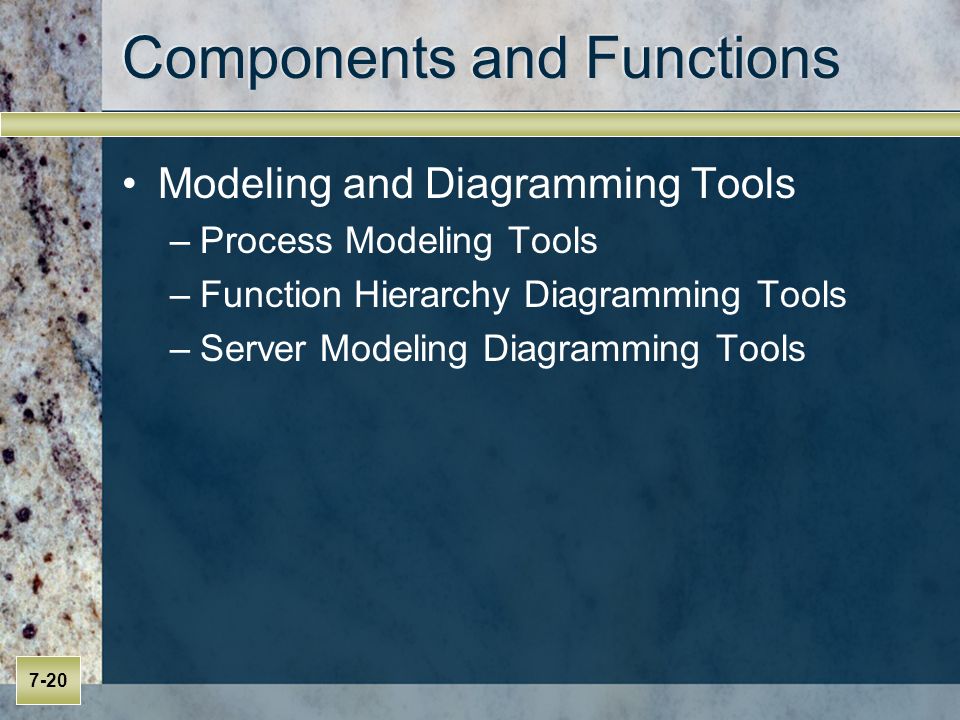 Components and Functions

• Modeling and Diagramming Tools
– Process Modeling Tools
– Function Hierarchy Diagramming Tools
– Server Modeling Diagramming Tools

7-20